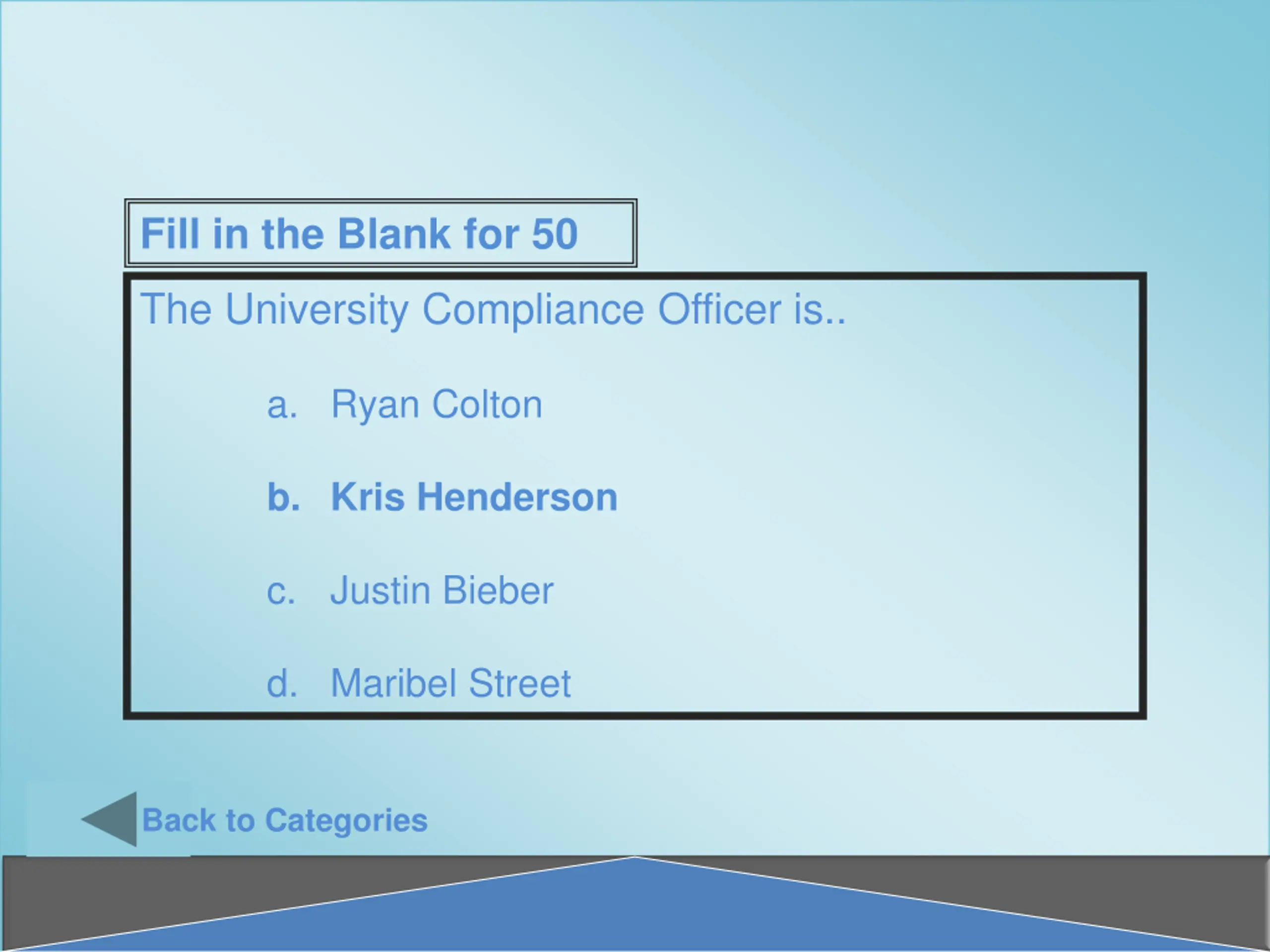 Fill in the Blank for 50

The University Compliance Officer is..

a. Ryan Colton

b. Kris Henderson

c. Justin Bieber

d. Maribel Street

Back to Categories